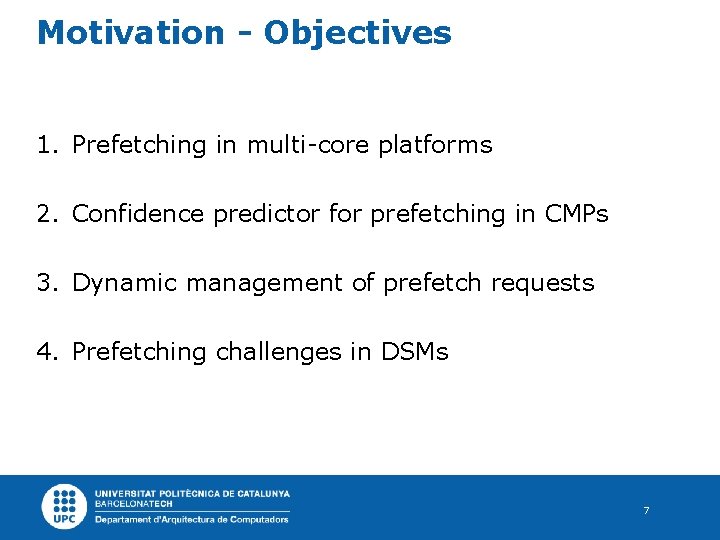 Motivation - Objectives

1. Prefetching in multi-core platforms

2. Confidence predictor for prefetching in CMPs

3. Dynamic management of prefetch requests

4. Prefetching challenges in DSMs

UPC
UNIVERSITAT POLITÈCNICA DE CATALUNYA
BARCELONATECH
Departament d'Arquitectura de Computadors

7